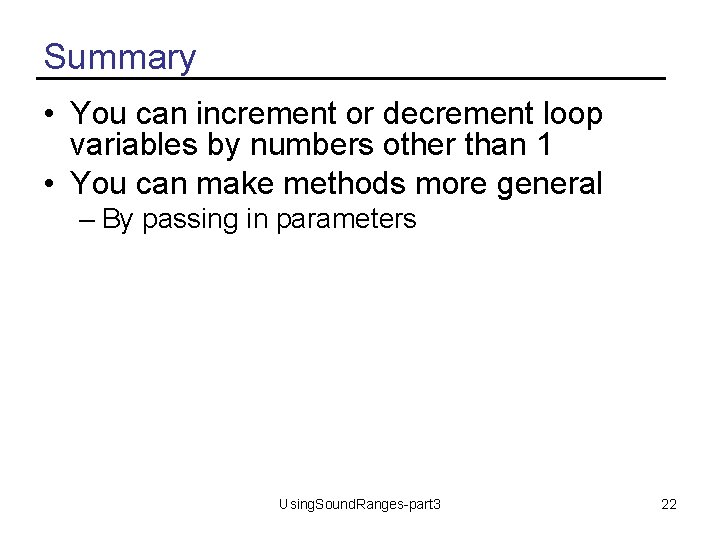 Summary

• You can increment or decrement loop variables by numbers other than 1
• You can make methods more general
– By passing in parameters

UsingSoundRanges-part3

22